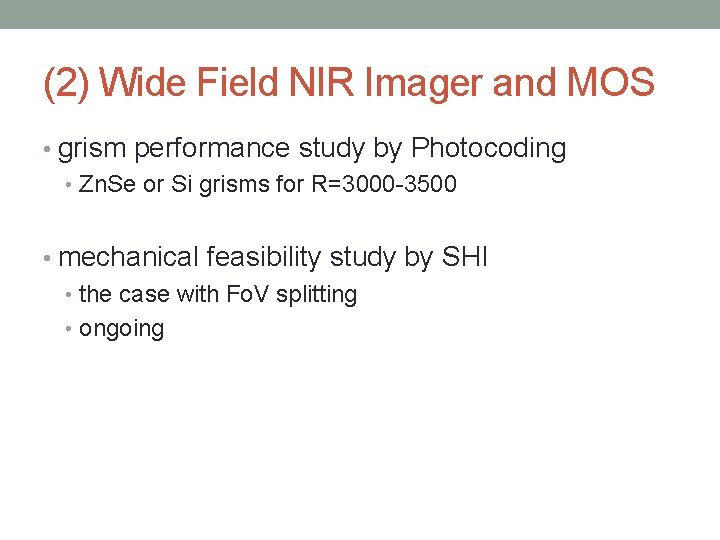 (2) Wide Field NIR Imager and MOS

• grism performance study by Photocoding
  • ZnSe or Si grisms for R=3000-3500

• mechanical feasibility study by SHI
  • the case with FoV splitting
  • ongoing